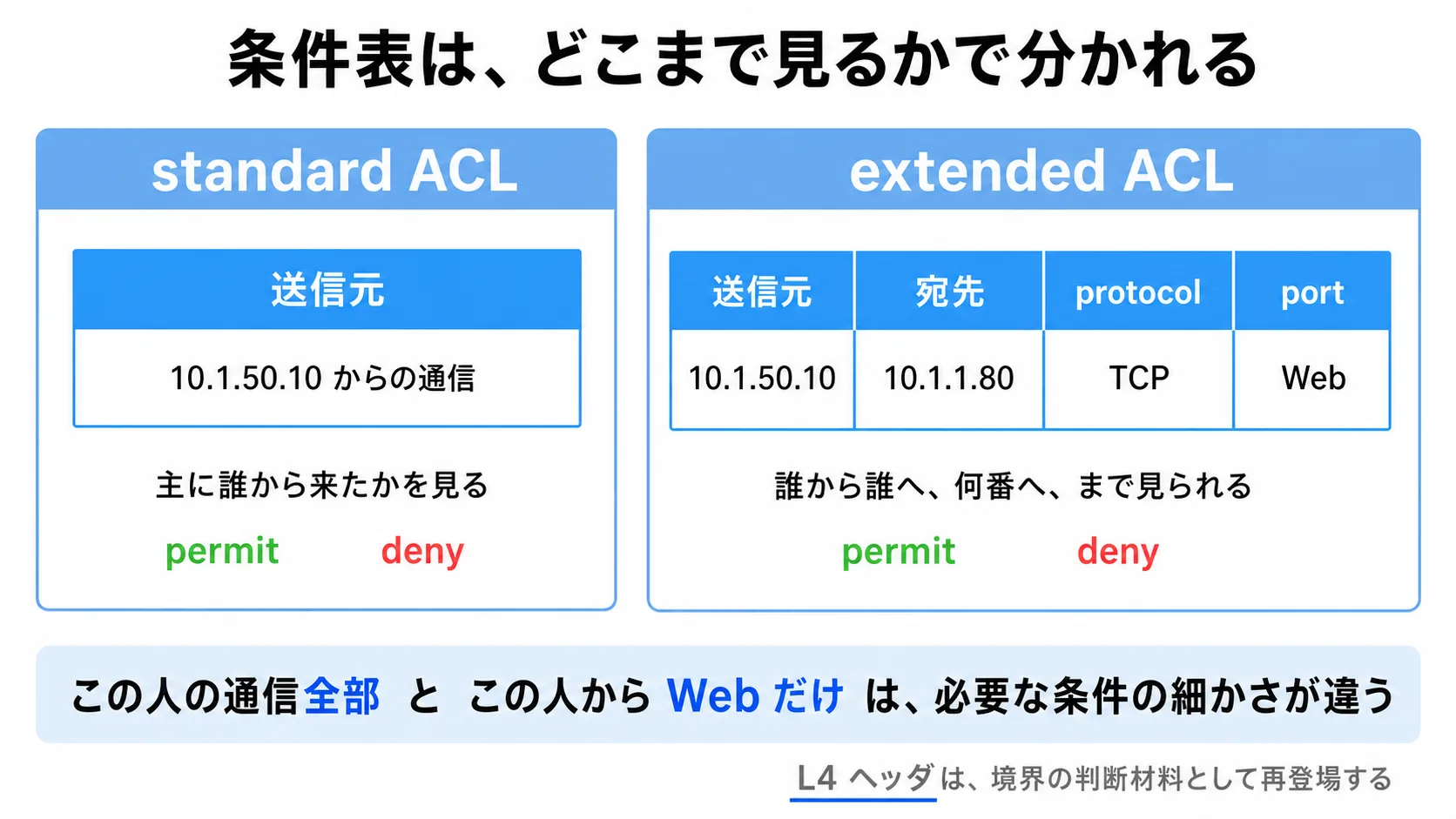 条件表は、どこまで見るかで分かれる

standard ACL

| 送信元 |
|---|
| 10.1.50.10 からの通信 |

主に誰から来たかを見る

permit deny

extended ACL

| 送信元 | 宛先 | protocol | port |
|---|---|---|---|
| 10.1.50.10 | 10.1.1.80 | TCP | Web |

誰から誰へ、何番へ、まで見られる

permit deny

この人の通信全部 と この人から Web だけ は、必要な条件の細かさが違う

L4 ヘッダは、境界の判断材料として再登場する